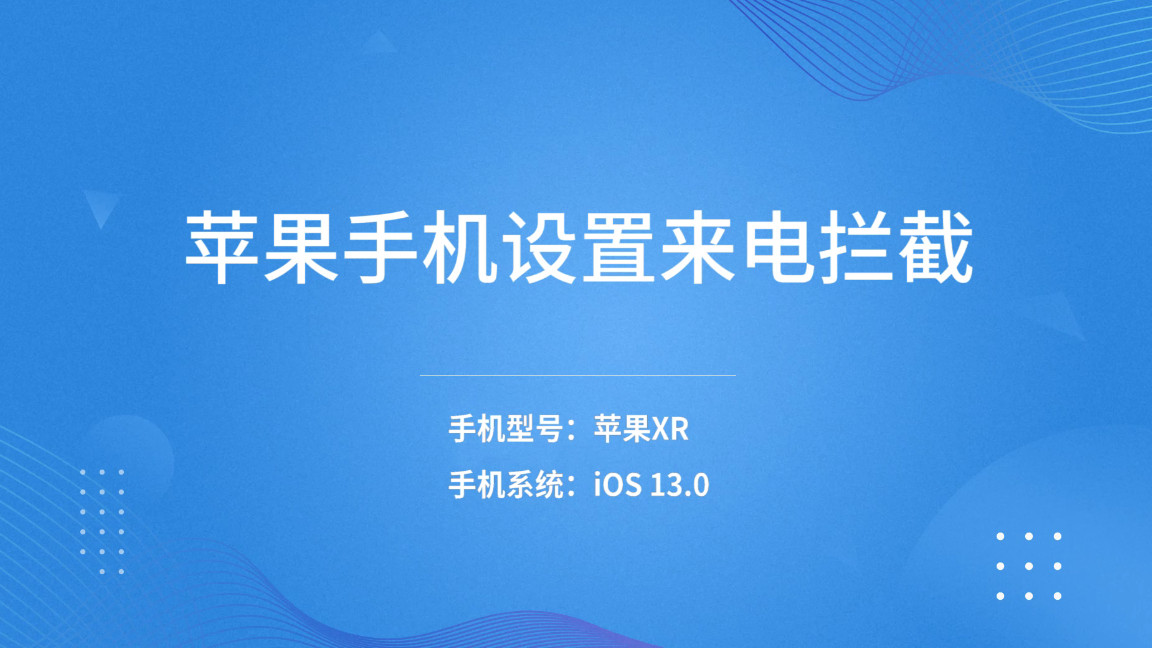 苹果手机设置来电拦截

手机型号：苹果XR

手机系统：iOS 13.0